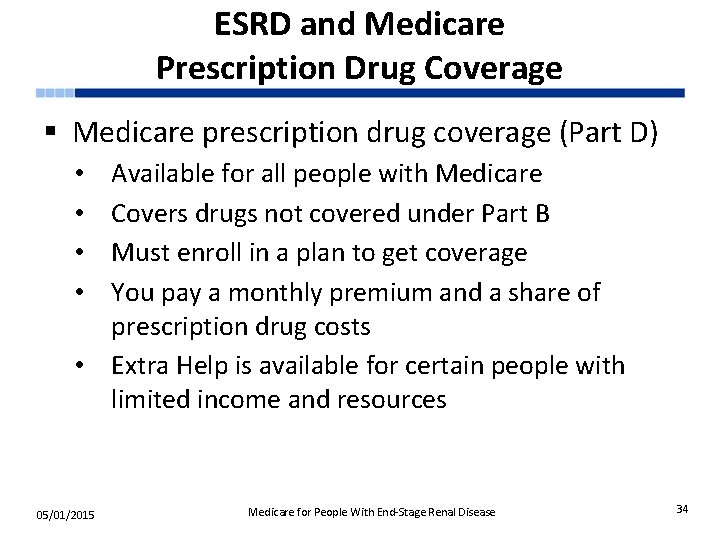 ESRD and Medicare
Prescription Drug Coverage

▪ Medicare prescription drug coverage (Part D)
• Available for all people with Medicare
• Covers drugs not covered under Part B
• Must enroll in a plan to get coverage
• You pay a monthly premium and a share of prescription drug costs
• Extra Help is available for certain people with limited income and resources

05/01/2015
Medicare for People With End-Stage Renal Disease
34